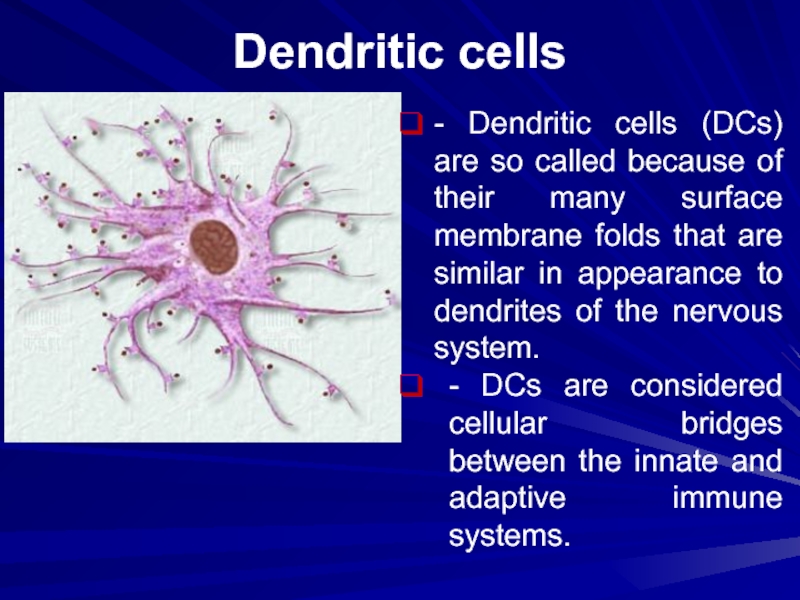 Dendritic cells

- Dendritic cells (DCs) are so called because of their many surface membrane folds that are similar in appearance to dendrites of the nervous system.

- DCs are considered cellular bridges between the innate and adaptive immune systems.